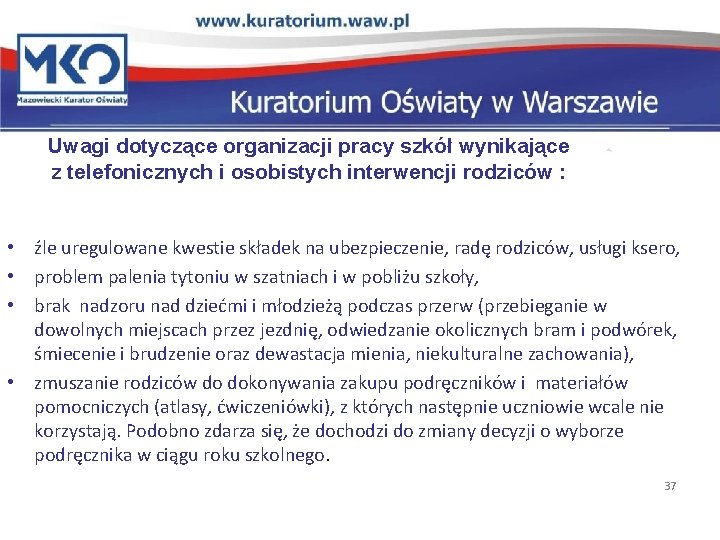 www.kuratorium.waw.pl

MKO
Mazowiecki Kurator Oświaty

Kuratorium Oświaty w Warszawie

Uwagi dotyczące organizacji pracy szkół wynikające z telefonicznych i osobistych interwencji rodziców :

• źle uregulowane kwestie składek na ubezpieczenie, radę rodziców, usługi ksero,
• problem palenia tytoniu w szatniach i w pobliżu szkoły,
• brak nadzoru nad dziećmi i młodzieżą podczas przerw (przebieganie w dowolnych miejscach przez jezdnię, odwiedzanie okolicznych bram i podwórek, śmiecenie i brudzenie oraz dewastacja mienia, niekulturalne zachowania),
• zmuszanie rodziców do dokonywania zakupu podręczników i materiałów pomocniczych (atlasy, ćwiczeniówki), z których następnie uczniowie wcale nie korzystają. Podobno zdarza się, że dochodzi do zmiany decyzji o wyborze podręcznika w ciągu roku szkolnego.

37